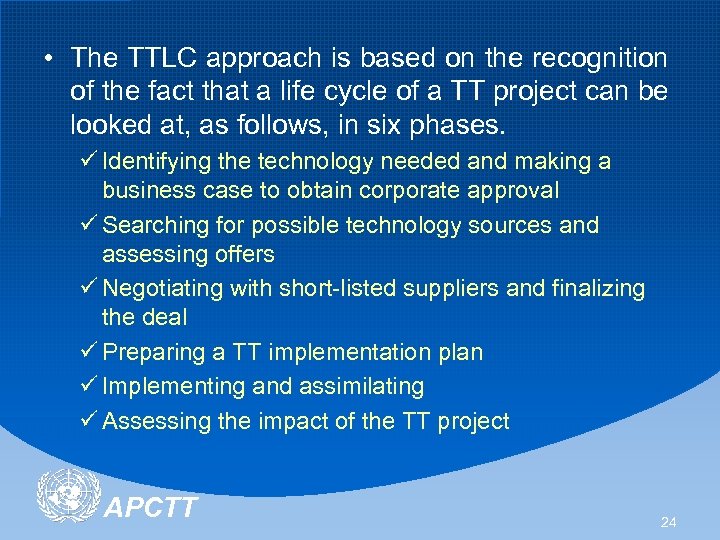 • The TTLC approach is based on the recognition of the fact that a life cycle of a TT project can be looked at, as follows, in six phases.

✓ Identifying the technology needed and making a business case to obtain corporate approval
✓ Searching for possible technology sources and assessing offers
✓ Negotiating with short-listed suppliers and finalizing the deal
✓ Preparing a TT implementation plan
✓ Implementing and assimilating
✓ Assessing the impact of the TT project

APCTT

24